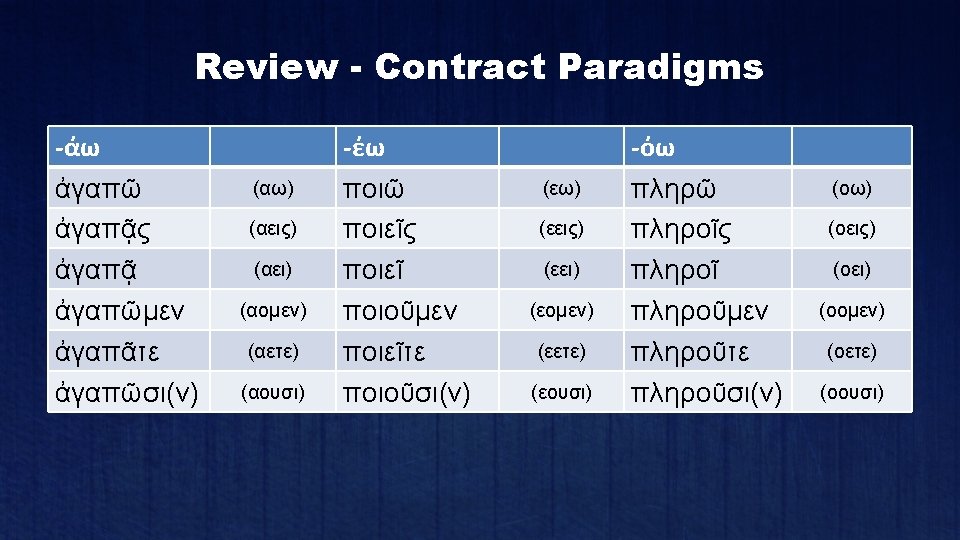 Review - Contract Paradigms

| -άω | | -έω | | -όω | |
|---|---|---|---|---|---|
| ἀγαπῶ | (αω) | ποιῶ | (εω) | πληρῶ | (οω) |
| ἀγαπᾷς | (αεις) | ποιεῖς | (εεις) | πληροῖς | (οεις) |
| ἀγαπᾷ | (αει) | ποιεῖ | (εει) | πληροῖ | (οει) |
| ἀγαπῶμεν | (αομεν) | ποιοῦμεν | (εομεν) | πληροῦμεν | (οομεν) |
| ἀγαπᾶτε | (αετε) | ποιεῖτε | (εετε) | πληροῦτε | (οετε) |
| ἀγαπῶσι(ν) | (αουσι) | ποιοῦσι(ν) | (εουσι) | πληροῦσι(ν) | (οουσι) |